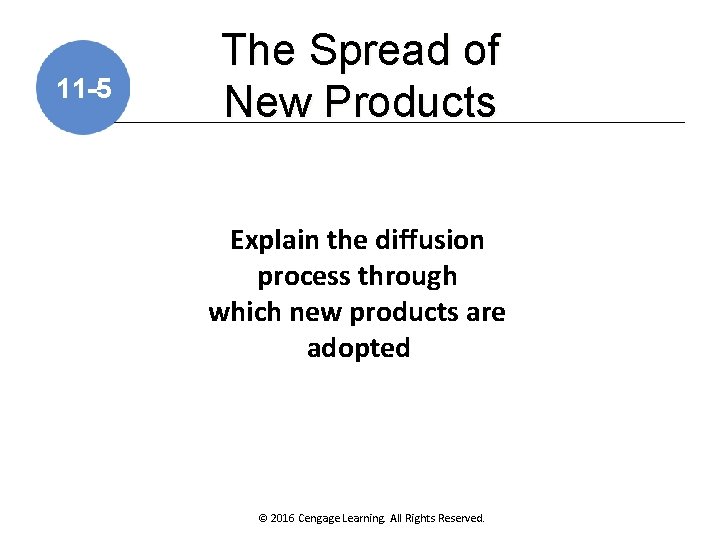 11-5

The Spread of New Products

Explain the diffusion process through which new products are adopted

© 2016 Cengage Learning. All Rights Reserved.